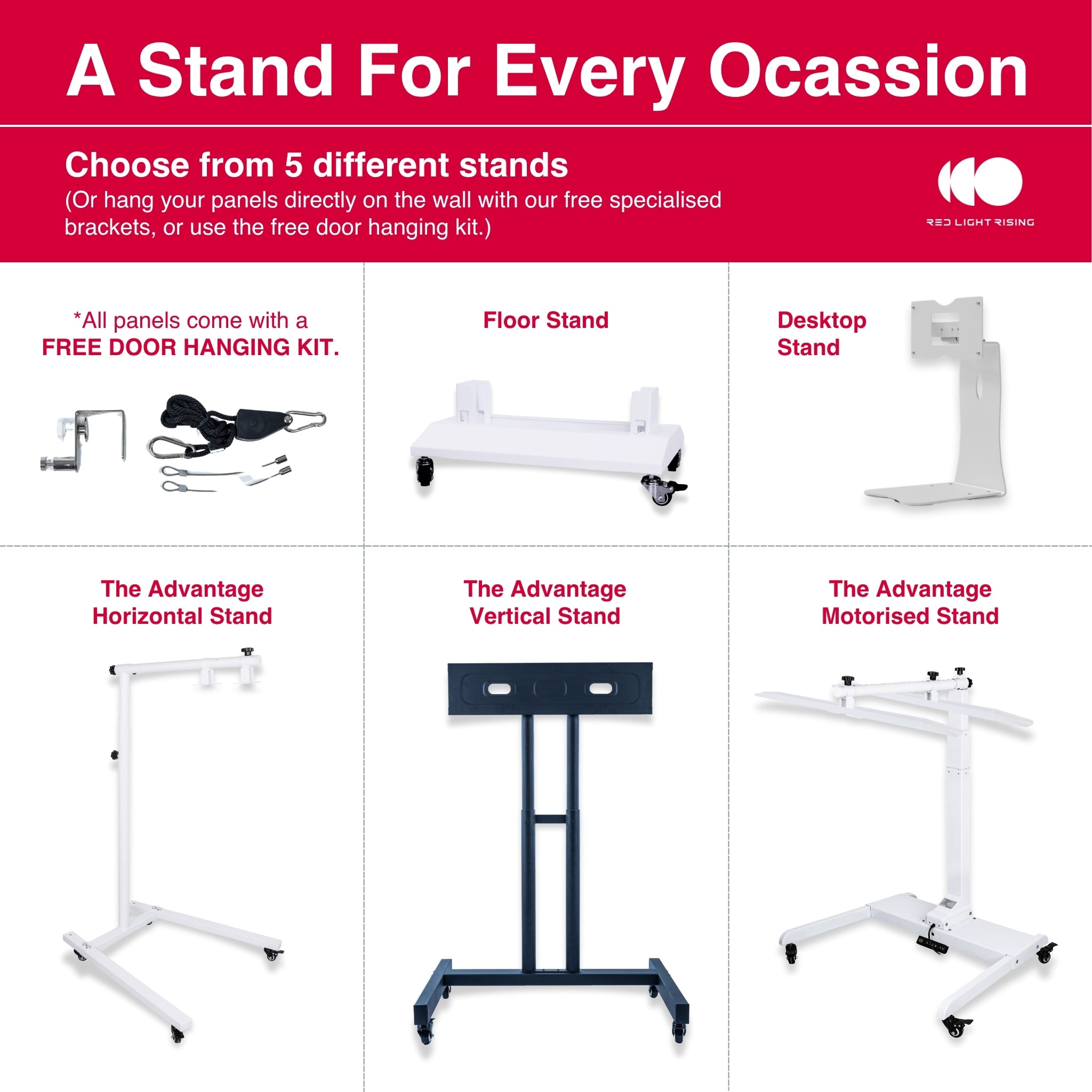 A Stand For Every Ocassion

Choose from 5 different stands
(Or hang your panels directly on the wall with our free specialised brackets, or use the free door hanging kit.)

RED LIGHT RISING

*All panels come with a FREE DOOR HANGING KIT.

Floor Stand

Desktop Stand

The Advantage Horizontal Stand

The Advantage Vertical Stand

The Advantage Motorised Stand